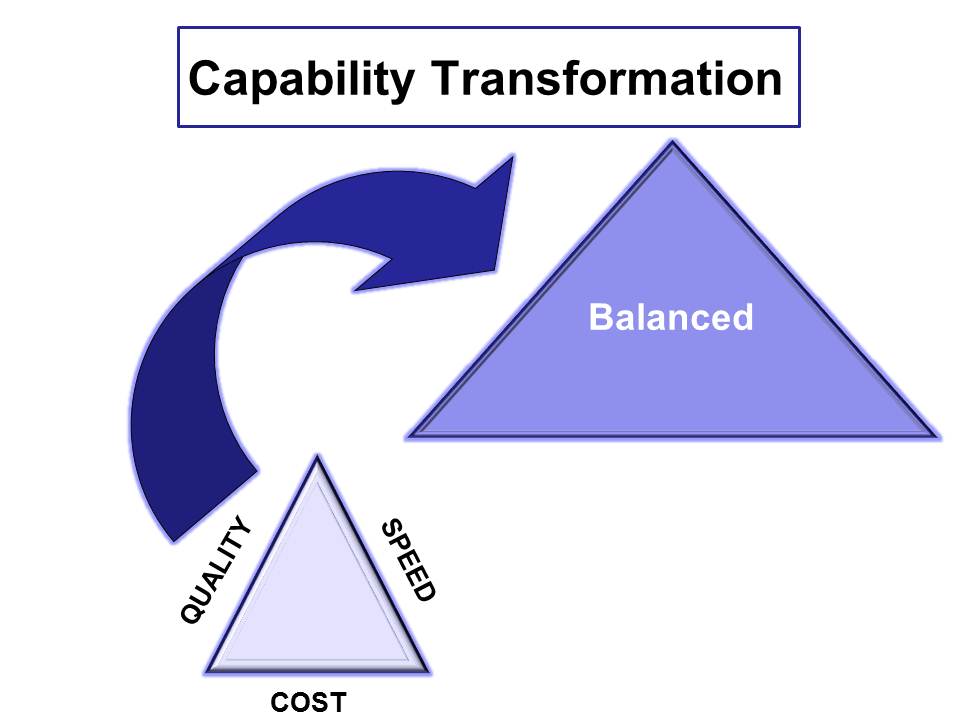 Capability Transformation

Balanced

QUALITY

SPEED

COST